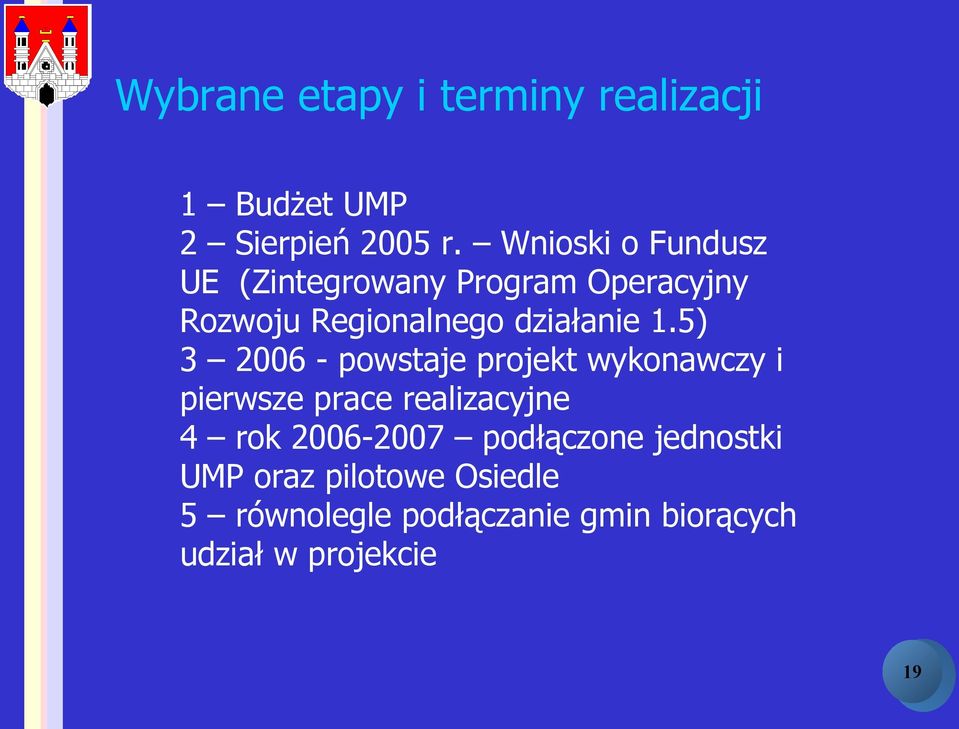 Wybrane etapy i terminy realizacji

1 – Budżet UMP
2 – Sierpień 2005 r. – Wnioski o Fundusz UE  (Zintegrowany Program Operacyjny Rozwoju Regionalnego działanie 1.5)
3 – 2006 - powstaje projekt wykonawczy i pierwsze prace realizacyjne
4 – rok 2006-2007 – podłączone jednostki UMP oraz pilotowe Osiedle
5 – równolegle podłączanie gmin biorących udział w projekcie

19